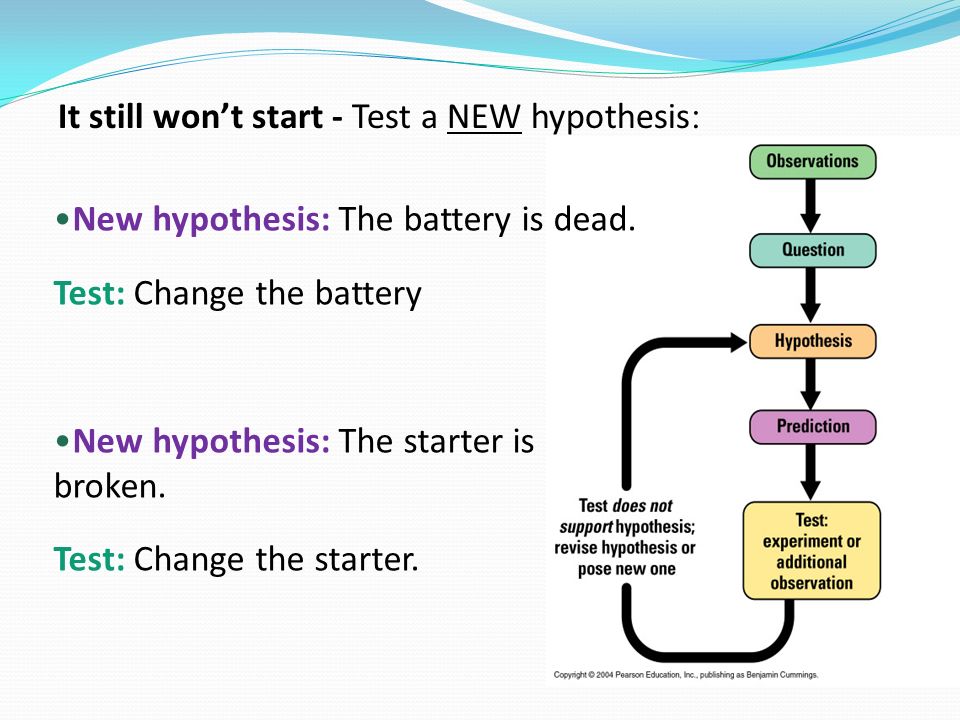 It still won't start - Test a NEW hypothesis:

•New hypothesis: The battery is dead.

Test: Change the battery

•New hypothesis: The starter is broken.

Test: Change the starter.

Observations

Question

Hypothesis

Prediction

Test: experiment or additional observation

Test does not support hypothesis; revise hypothesis or pose new one

Copyright © 2004 Pearson Education, Inc., publishing as Benjamin Cummings.